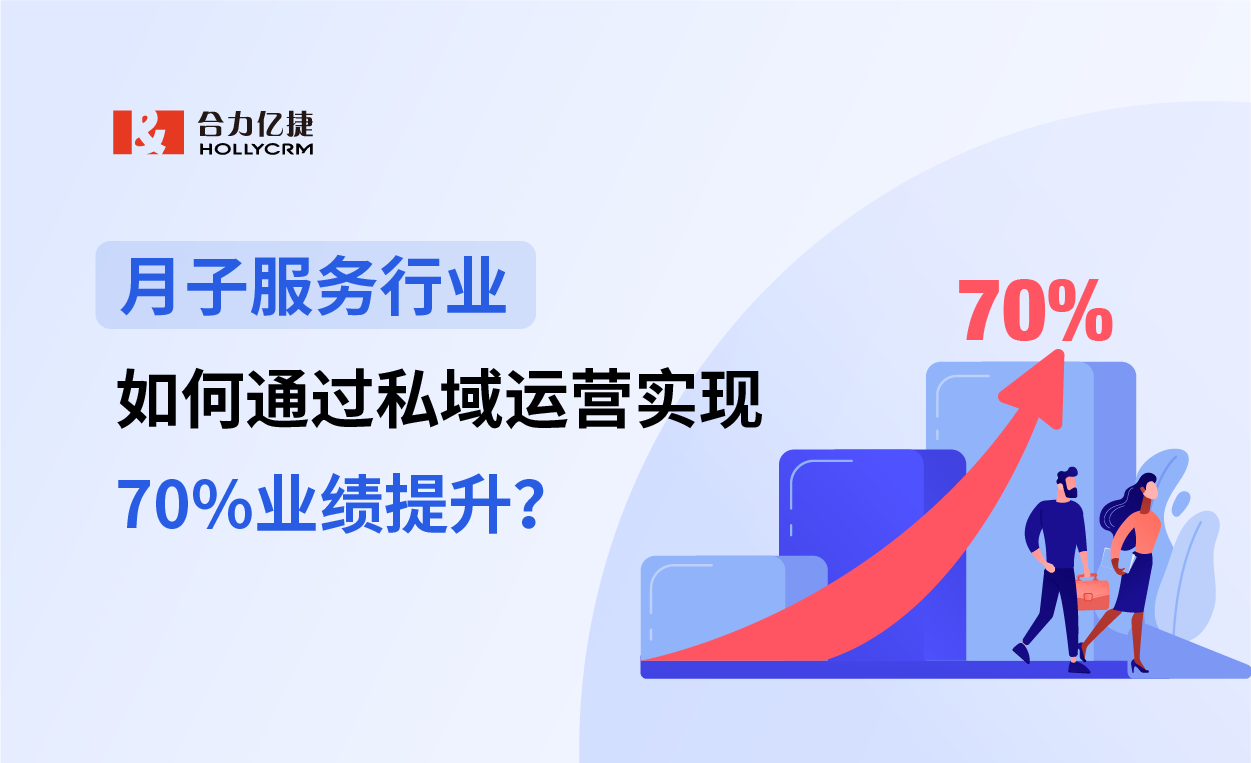 合力亿捷
HOLLYCRM

月子服务行业

如何通过私域运营实现

70%业绩提升？

70%